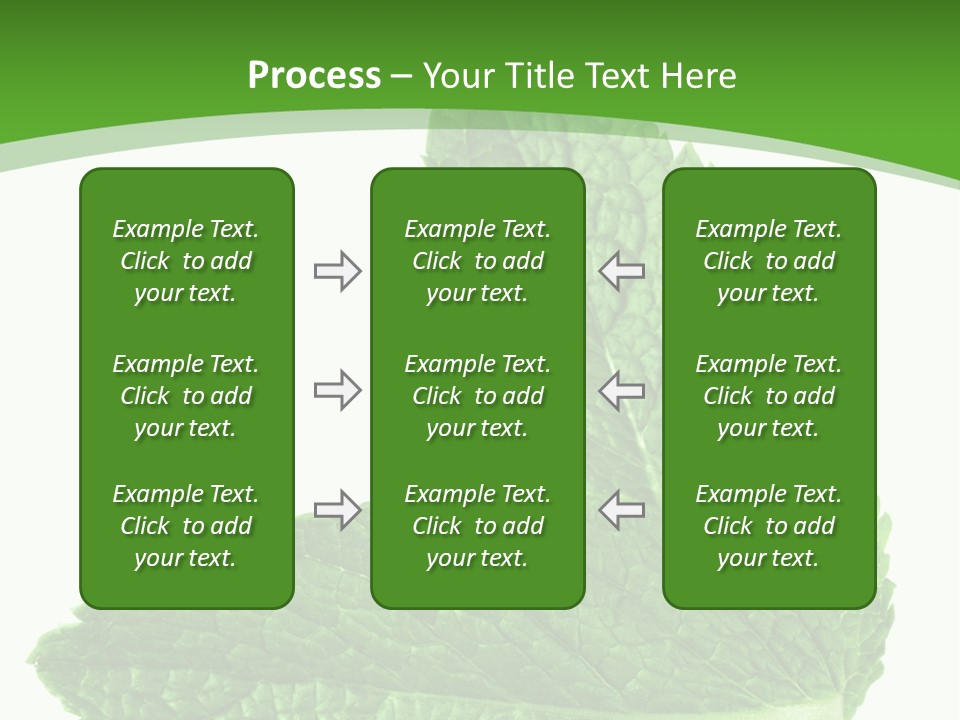 Process – Your Title Text Here

Example Text. Click to add your text.

Example Text. Click to add your text.

Example Text. Click to add your text.

Example Text. Click to add your text.

Example Text. Click to add your text.

Example Text. Click to add your text.

Example Text. Click to add your text.

Example Text. Click to add your text.

Example Text. Click to add your text.